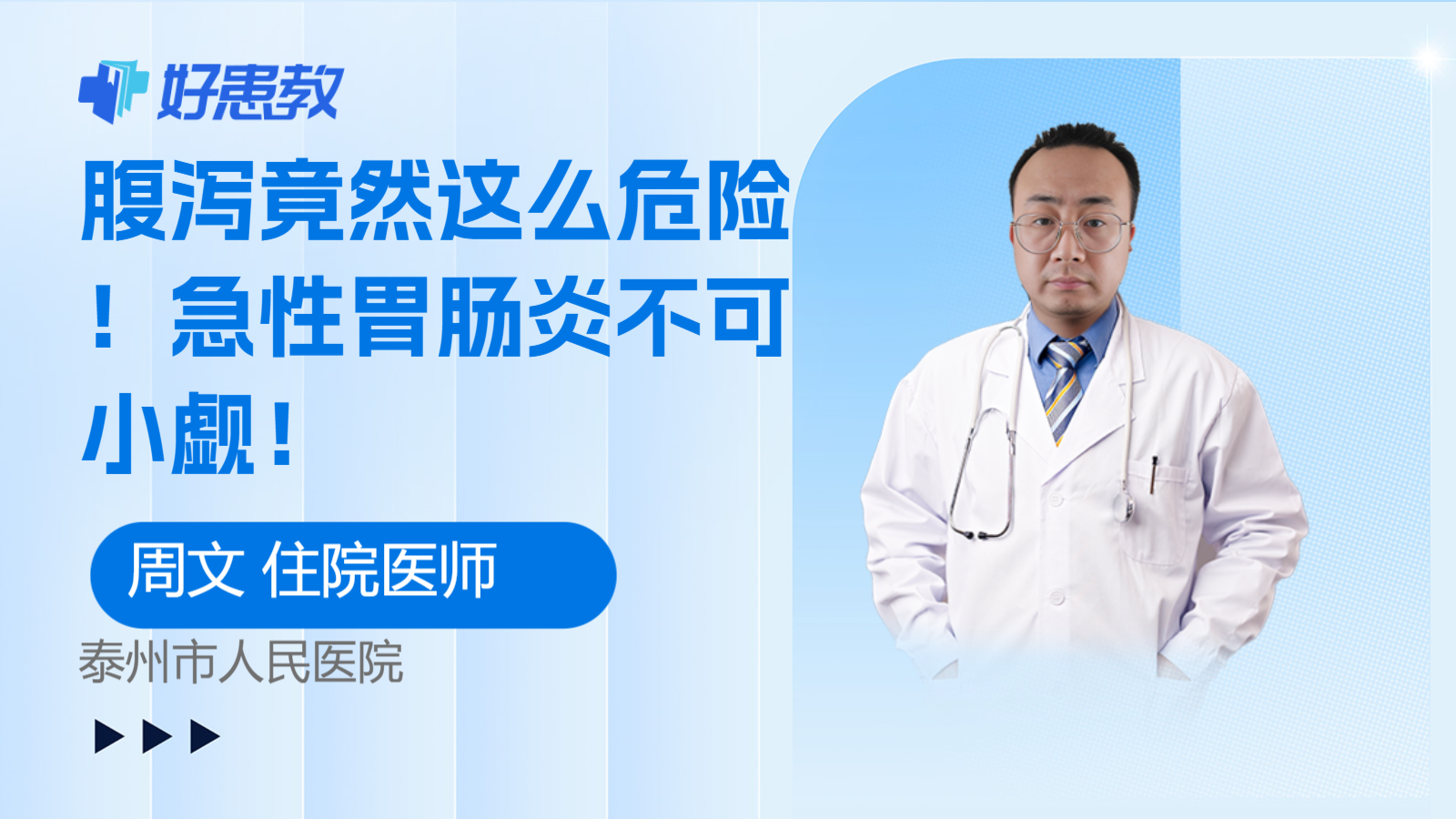 好患教

腹泻竟然这么危险！急性胃肠炎不可小觑！

周文 住院医师

泰州市人民医院